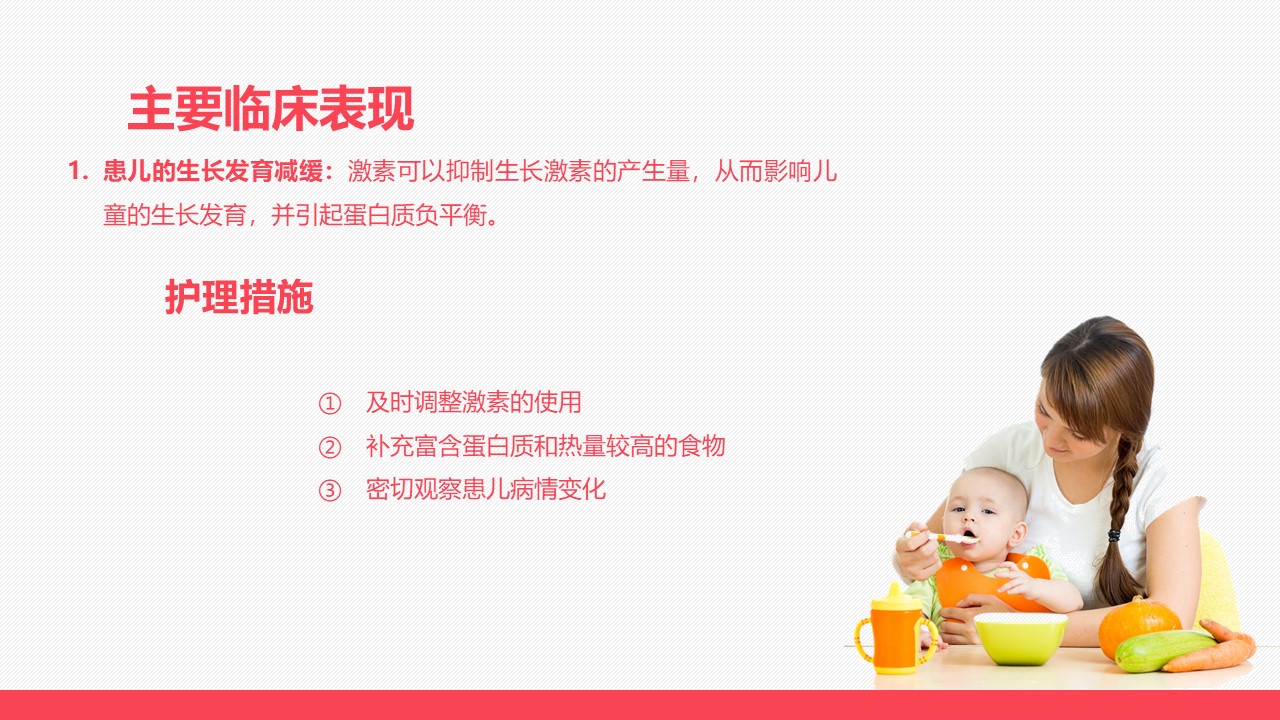 主要临床表现

1. 患儿的生长发育减缓：激素可以抑制生长激素的产生量，从而影响儿童的生长发育，并引起蛋白质负平衡。

护理措施

① 及时调整激素的使用
② 补充富含蛋白质和热量较高的食物
③ 密切观察患儿病情变化